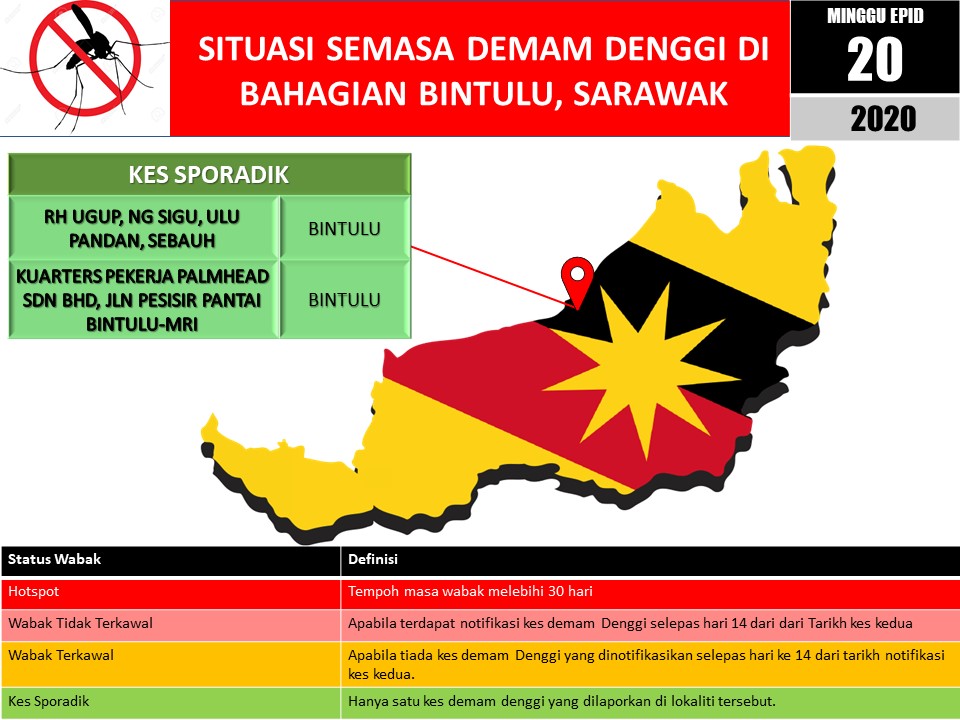 SITUASI SEMASA DEMAM DENGGI DI BAHAGIAN BINTULU, SARAWAK

MINGGU EPID
20
2020

| KES SPORADIK | |
|---|---|
| RH UGUP, NG SIGU, ULU PANDAN, SEBAUH | BINTULU |
| KUARTERS PEKERJA PALMHEAD SDN BHD, JLN PESISIR PANTAI BINTULU-MRI | BINTULU |

| Status Wabak | Definisi |
|---|---|
| Hotspot | Tempoh masa wabak melebihi 30 hari |
| Wabak Tidak Terkawal | Apabila terdapat notifikasi kes demam Denggi selepas hari 14 dari dari Tarikh kes kedua |
| Wabak Terkawal | Apabila tiada kes demam Denggi yang dinotifikasikan selepas hari ke 14 dari tarikh notifikasi kes kedua. |
| Kes Sporadik | Hanya satu kes demam denggi yang dilaporkan di lokaliti tersebut. |